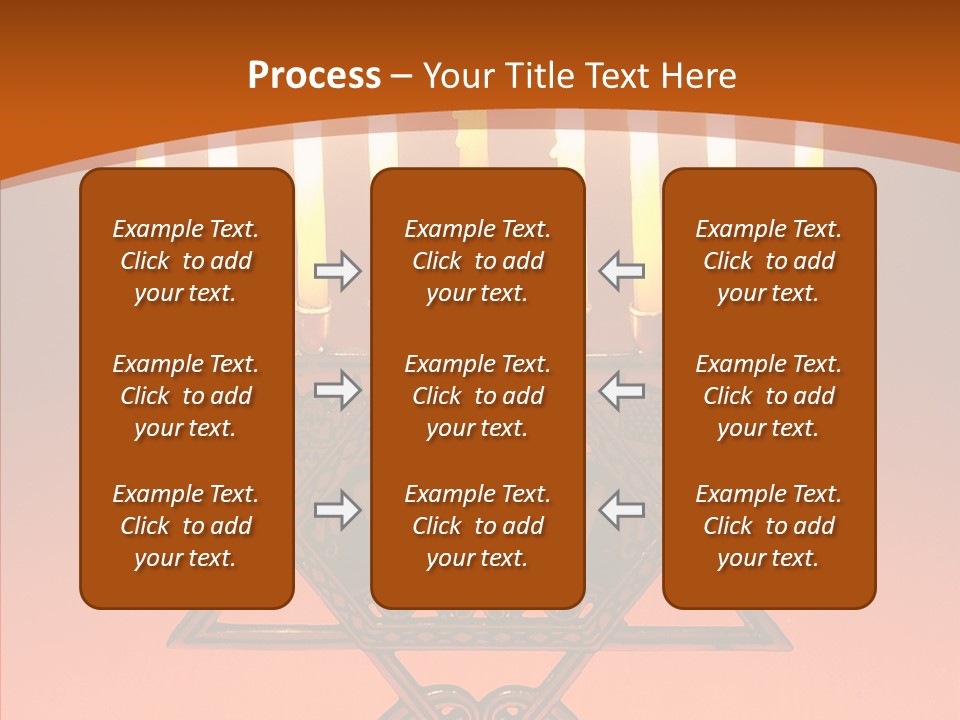 Process – Your Title Text Here

Example Text. Click to add your text.

Example Text. Click to add your text.

Example Text. Click to add your text.

Example Text. Click to add your text.

Example Text. Click to add your text.

Example Text. Click to add your text.

Example Text. Click to add your text.

Example Text. Click to add your text.

Example Text. Click to add your text.